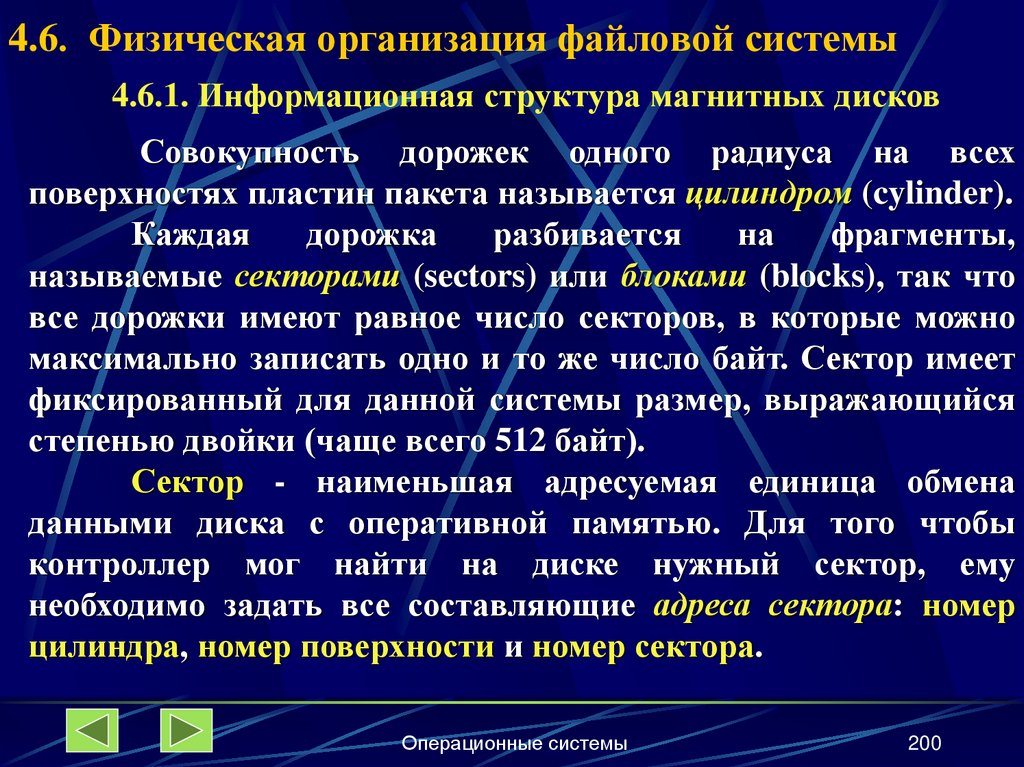 4.6. Физическая организация файловой системы

4.6.1. Информационная структура магнитных дисков

Совокупность дорожек одного радиуса на всех поверхностях пластин пакета называется цилиндром (cylinder).

Каждая дорожка разбивается на фрагменты, называемые секторами (sectors) или блоками (blocks), так что все дорожки имеют равное число секторов, в которые можно максимально записать одно и то же число байт. Сектор имеет фиксированный для данной системы размер, выражающийся степенью двойки (чаще всего 512 байт).

Сектор - наименьшая адресуемая единица обмена данными диска с оперативной памятью. Для того чтобы контроллер мог найти на диске нужный сектор, ему необходимо задать все составляющие адреса сектора: номер цилиндра, номер поверхности и номер сектора.

Операционные системы

200